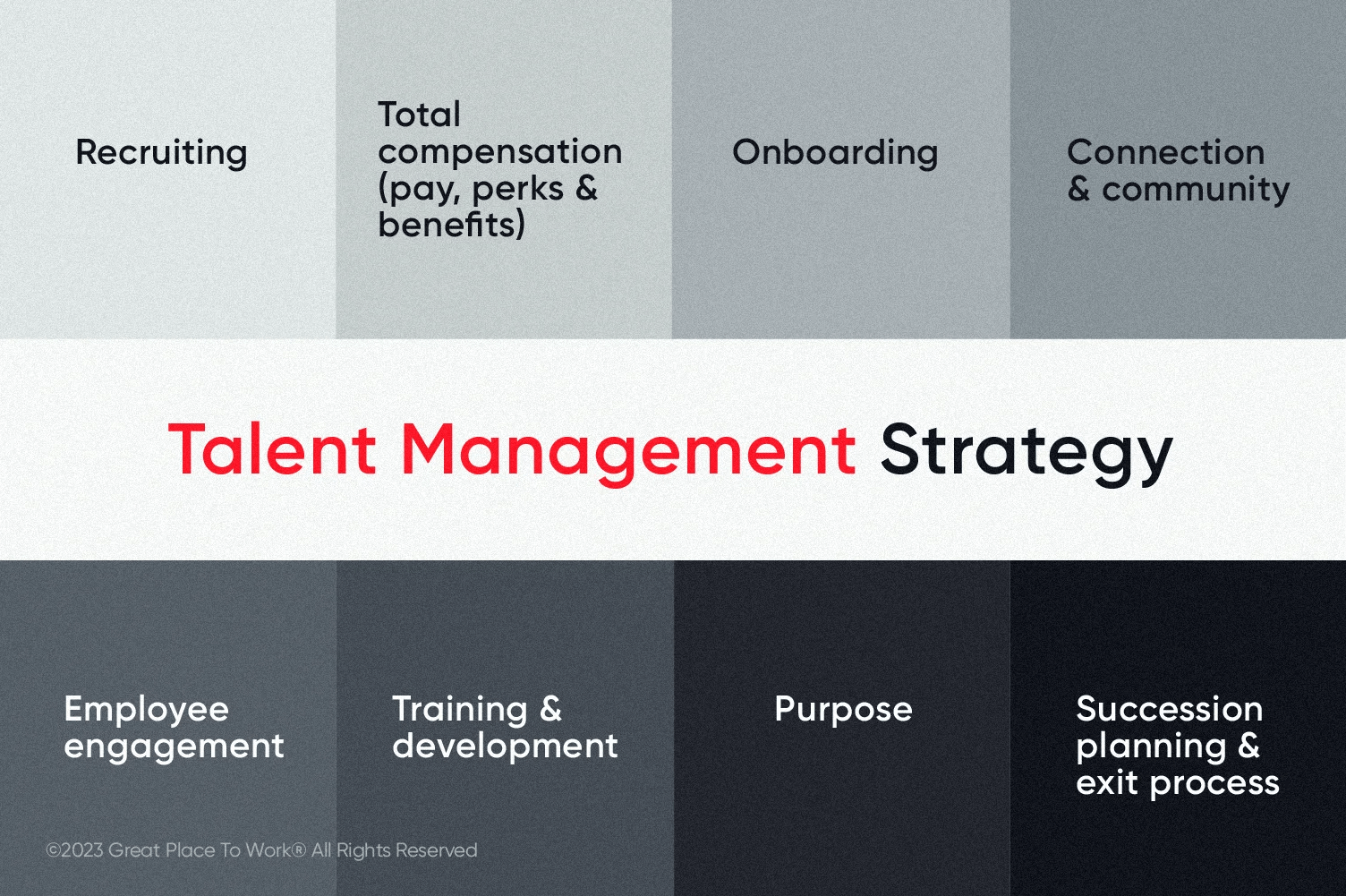 Recruiting

Total compensation (pay, perks & benefits)

Onboarding

Connection & community

Talent Management Strategy

Employee engagement

Training & development

Purpose

Succession planning & exit process

©2023 Great Place To Work® All Rights Reserved